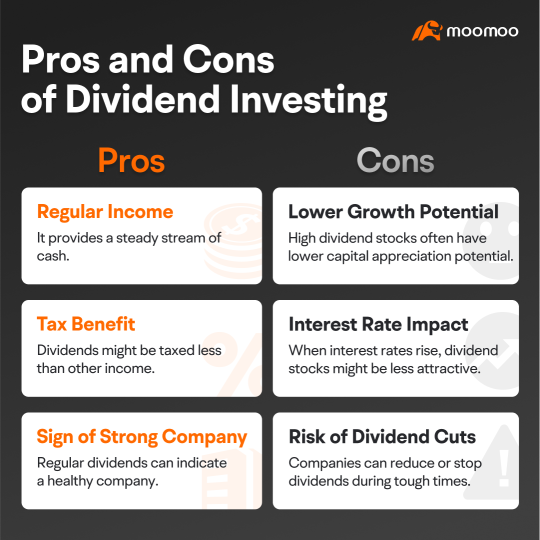 moomoo

Pros and Cons of Dividend Investing

Pros

Regular Income
It provides a steady stream of cash.

Tax Benefit
Dividends might be taxed less than other income.

Sign of Strong Company
Regular dividends can indicate a healthy company.

Cons

Lower Growth Potential
High dividend stocks often have lower capital appreciation potential.

Interest Rate Impact
When interest rates rise, dividend stocks might be less attractive.

Risk of Dividend Cuts
Companies can reduce or stop dividends during tough times.